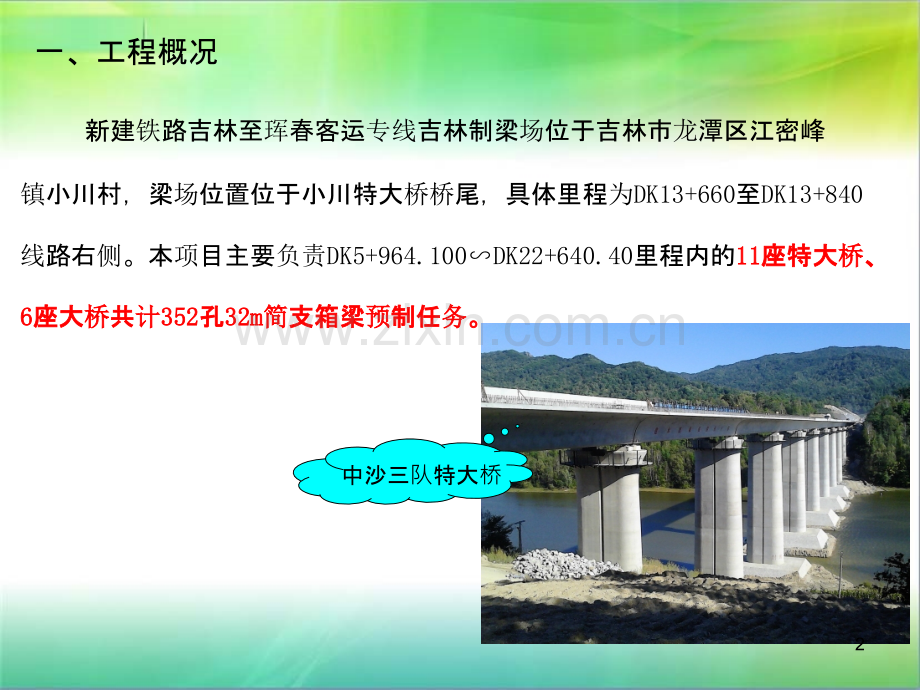 一、工程概况

新建铁路吉林至珲春客运专线吉林制梁场位于吉林市龙潭区江密峰镇小川村，梁场位置位于小川特大桥桥尾，具体里程为DK13+660至DK13+840线路右侧。本项目主要负责DK5+964.100∽DK22+640.40里程内的11座特大桥、6座大桥共计352孔32m简支箱梁预制任务。

www.zixin.com.cn

中沙三队特大桥

2